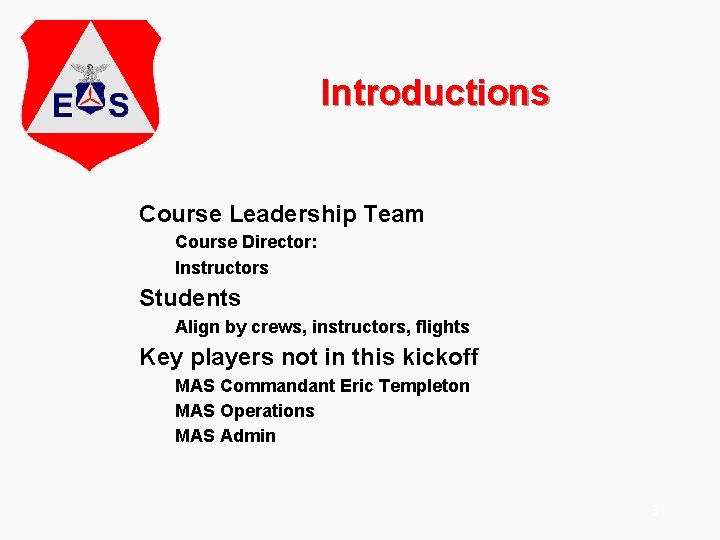 E S

Introductions

Course Leadership Team

Course Director:

Instructors

Students

Align by crews, instructors, flights

Key players not in this kickoff

MAS Commandant Eric Templeton

MAS Operations

MAS Admin